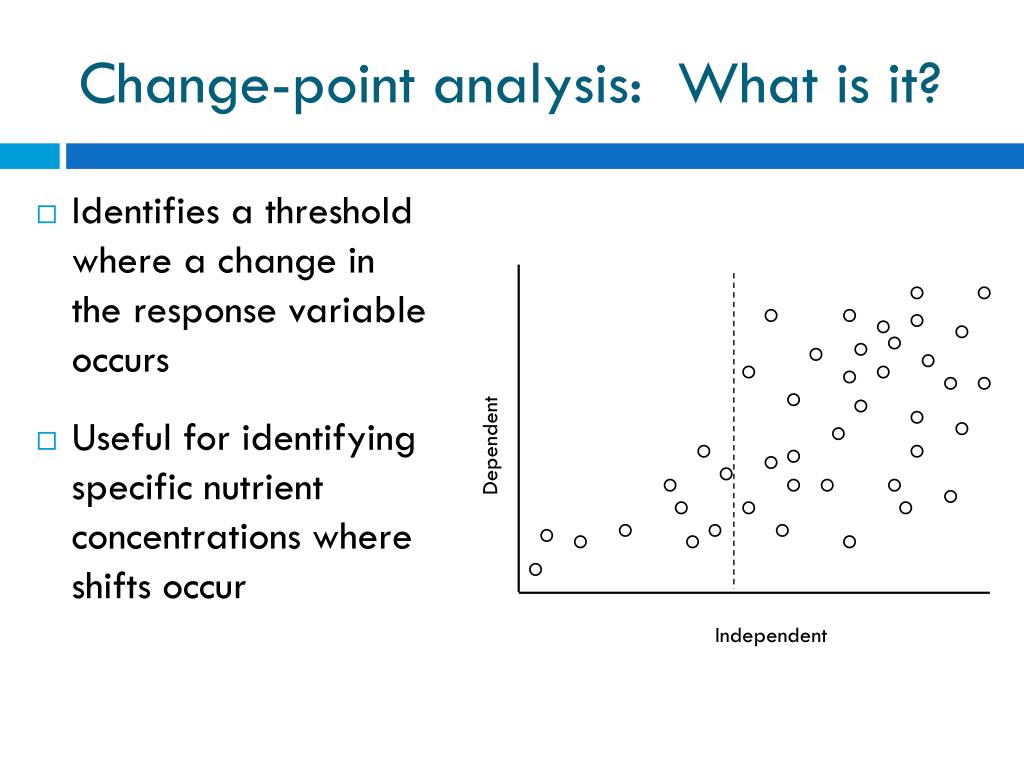 Change-point analysis: What is it?

□ Identifies a threshold where a change in the response variable occurs

□ Useful for identifying specific nutrient concentrations where shifts occur

Dependent

Independent